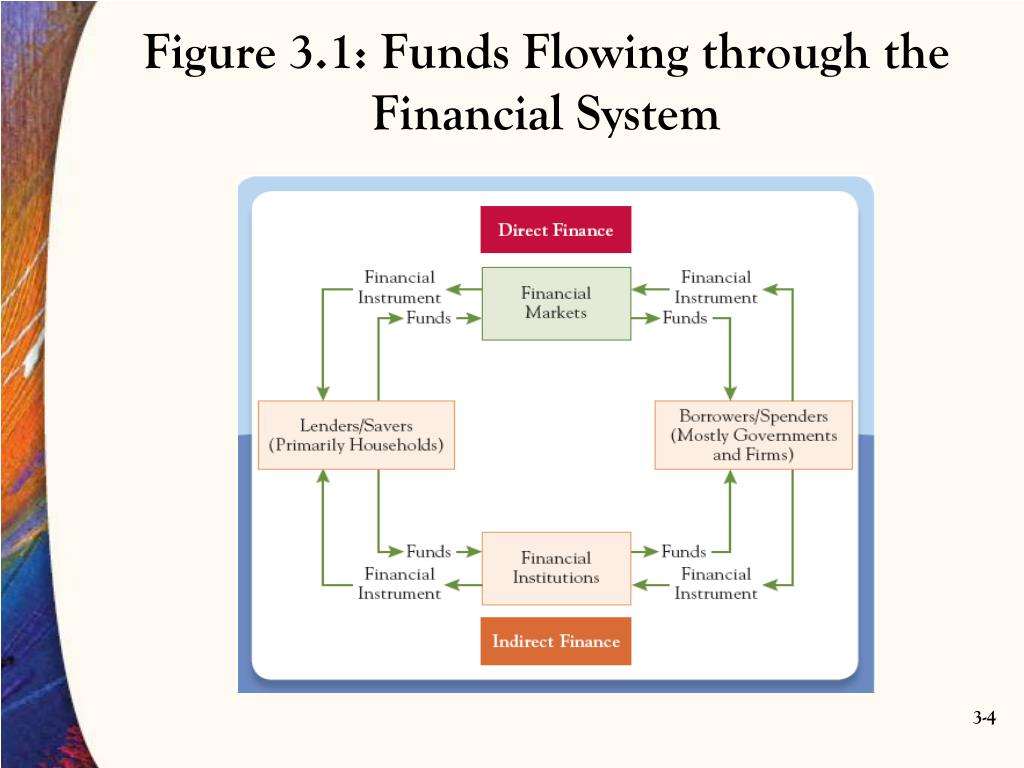 Figure 3.1: Funds Flowing through the Financial System

Direct Finance

Financial Instrument

Funds

Financial Markets

Financial Instrument

Funds

Lenders/Savers (Primarily Households)

Borrowers/Spenders (Mostly Governments and Firms)

Funds

Financial Instrument

Financial Institutions

Funds

Financial Instrument

Indirect Finance

3-4